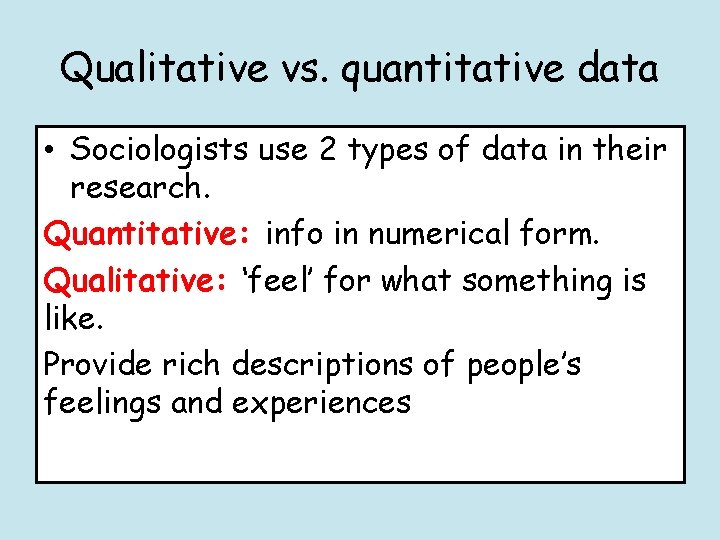 Qualitative vs. quantitative data

• Sociologists use 2 types of data in their research.

Quantitative: info in numerical form.

Qualitative: ‘feel’ for what something is like.

Provide rich descriptions of people’s feelings and experiences